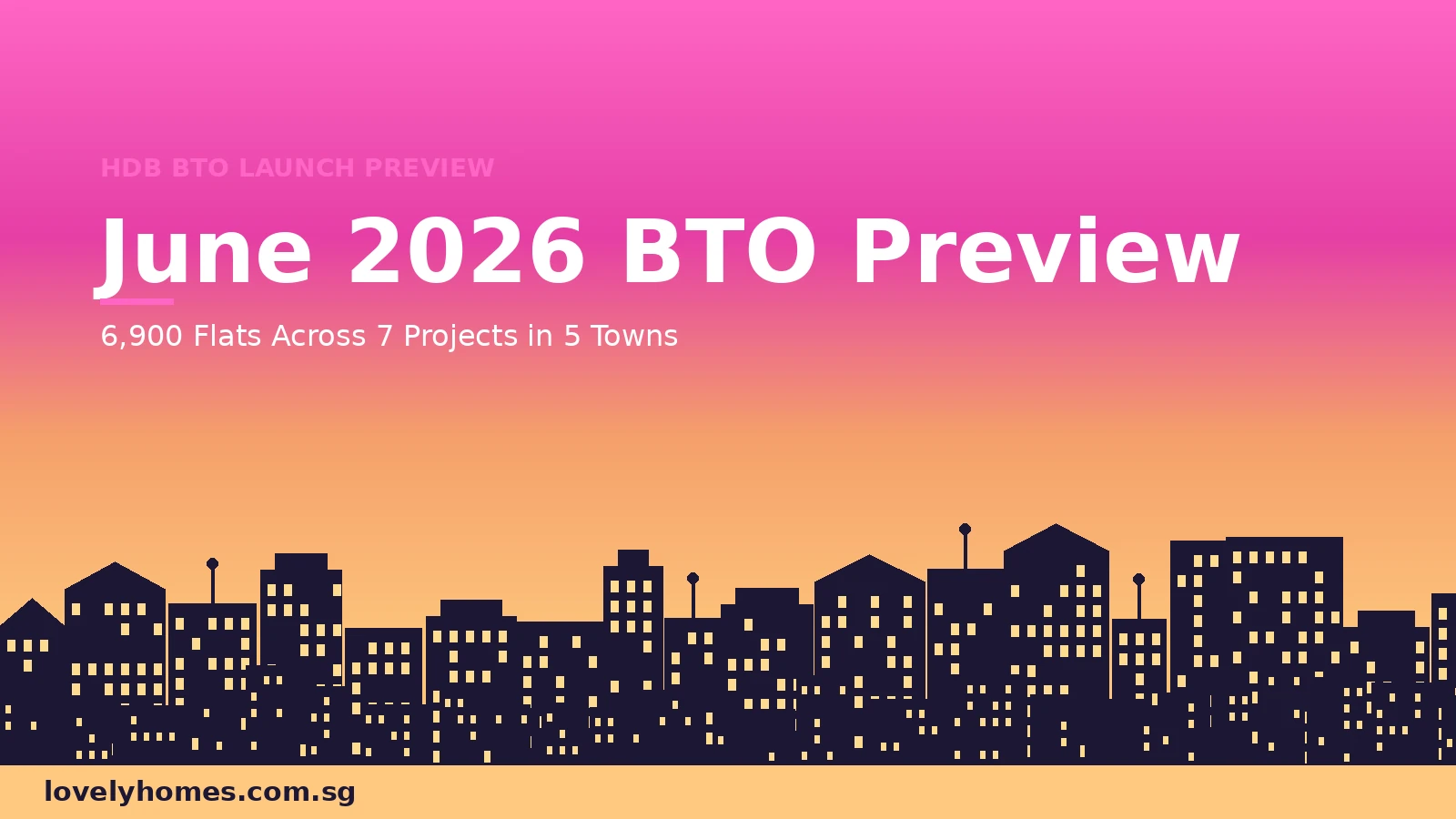 HDB BTO LAUNCH PREVIEW

June 2026 BTO Preview

6,900 Flats Across 7 Projects in 5 Towns

lovelyhomes.com.sg